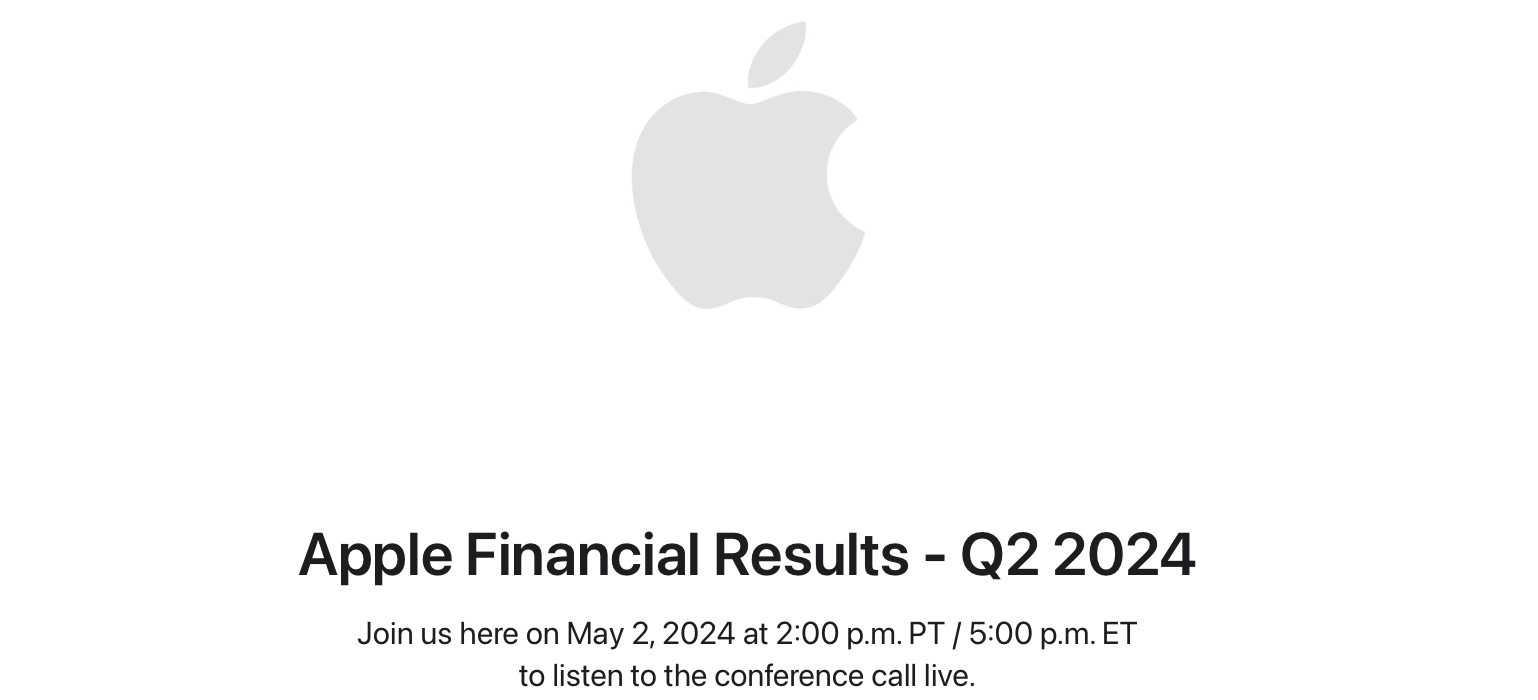 Apple Financial Results - Q2 2024

Join us here on May 2, 2024 at 2:00 p.m. PT / 5:00 p.m. ET to listen to the conference call live.